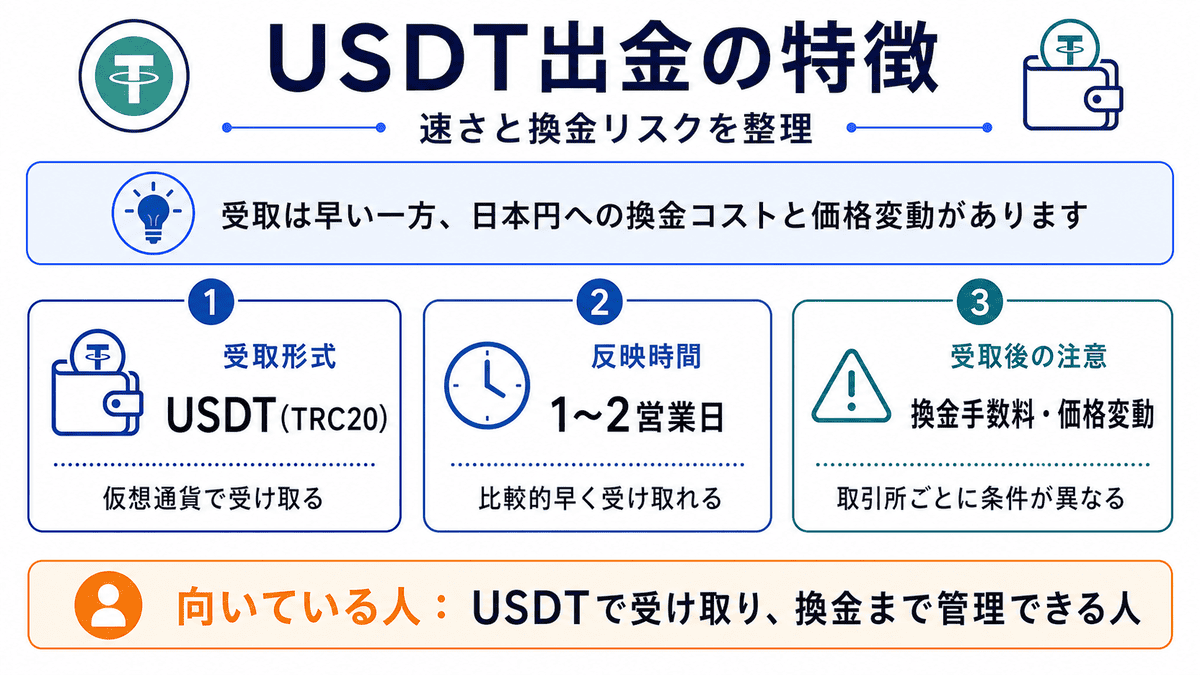 USDT出金の特徴

速さと換金リスクを整理

受取は早い一方、日本円への換金コストと価格変動があります

1
受取形式
USDT(TRC20)
仮想通貨で受け取る

2
反映時間
1~2営業日
比較的早く受け取れる

3
受取後の注意
換金手数料・価格変動
取引所ごとに条件が異なる

向いている人：USDTで受け取り、換金まで管理できる人